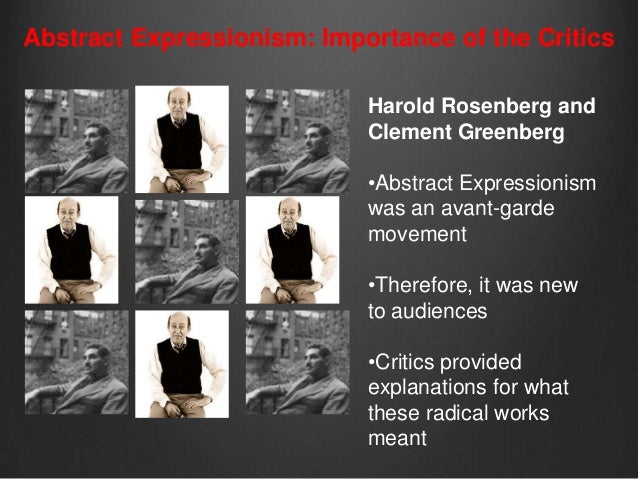 Abstract Expressionism: Importance of the Critics

Harold Rosenberg and Clement Greenberg

•Abstract Expressionism was an avant-garde movement

•Therefore, it was new to audiences

•Critics provided explanations for what these radical works meant